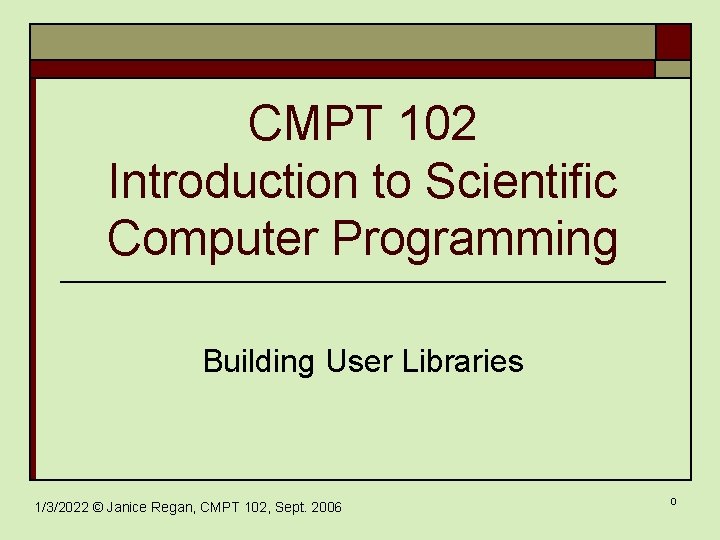 CMPT 102
Introduction to Scientific Computer Programming

Building User Libraries

1/3/2022 © Janice Regan, CMPT 102, Sept. 2006

0